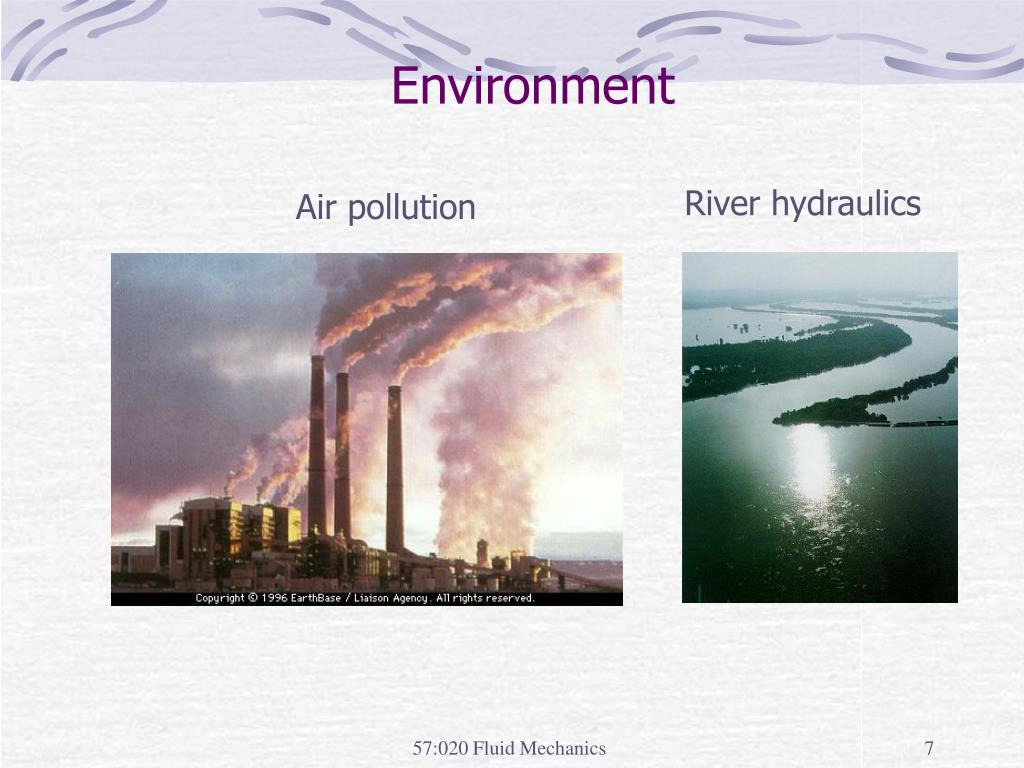 Environment

Air pollution

River hydraulics

Copyright © 1996 EarthBase / Liaison Agency. All rights reserved.

57:020 Fluid Mechanics

7